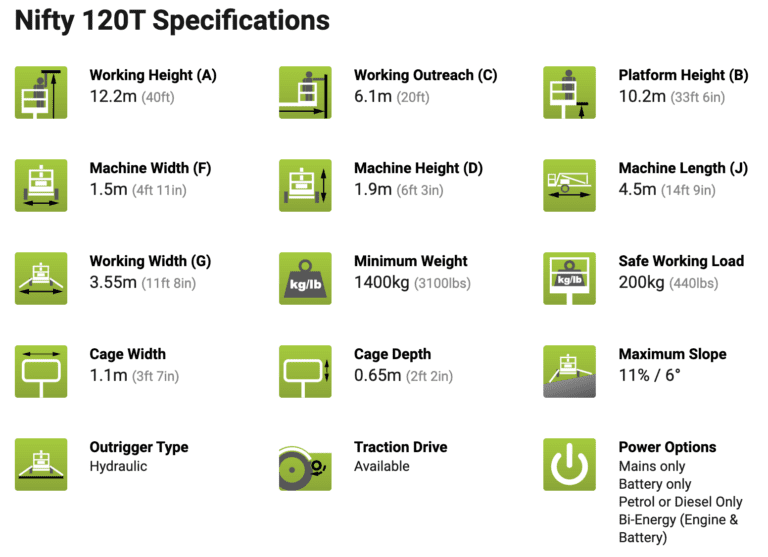 Nifty 120T Specifications

Working Height (A)
12.2m (40ft)

Working Outreach (C)
6.1m (20ft)

Platform Height (B)
10.2m (33ft 6in)

Machine Width (F)
1.5m (4ft 11in)

Machine Height (D)
1.9m (6ft 3in)

Machine Length (J)
4.5m (14ft 9in)

Working Width (G)
3.55m (11ft 8in)

kg/lb

Minimum Weight
1400kg (3100lbs)

kg/lb

Safe Working Load
200kg (440lbs)

Cage Width
1.1m (3ft 7in)

Cage Depth
0.65m (2ft 2in)

Maximum Slope
11% / 6°

Outrigger Type
Hydraulic

Traction Drive
Available

Power Options
Mains only
Battery only
Petrol or Diesel Only
Bi-Energy (Engine & Battery)